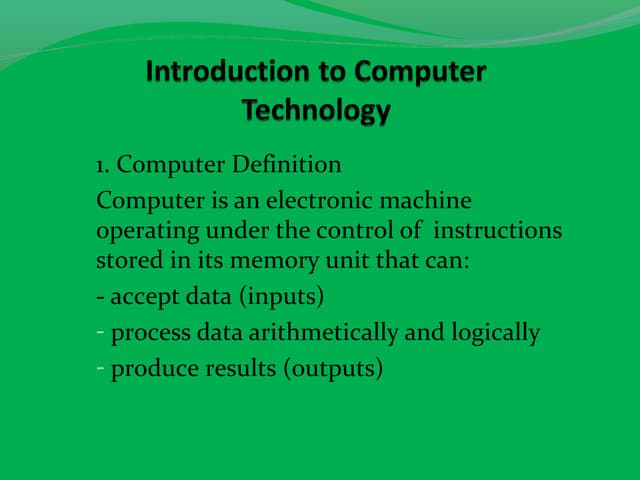 Introduction to Computer Technology

1. Computer Definition

Computer is an electronic machine operating under the control of instructions stored in its memory unit that can:

- accept data (inputs)

- process data arithmetically and logically

- produce results (outputs)